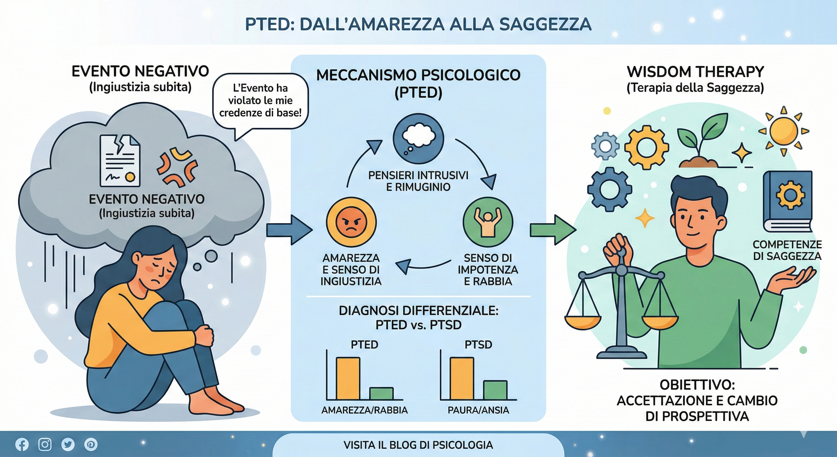 PTED: DALL'AMAREZZA ALLA SAGGEZZA

EVENTO NEGATIVO
(Ingiustizia subita)

L'Evento ha violato le mie credenze di base!

EVENTO NEGATIVO
(Ingiustizia subita)

MECCANISMO PSICOLOGICO
(PTED)

PENSIERI INTRUSIVI E RIMUGINIO

SENSO DI IMPOTENZA E RABBIA

AMAREZZA E SENSO DI INGIUSTIZIA

DIAGNOSI DIFFERENZIALE:
PTED vs. PTSD

PTED

AMAREZZA/RABBIA

PTSD

PAURA/ANSIA

WISDOM THERAPY
(Terapia della Saggezza)

COMPETENZE DI SAGGEZZA

OBIETTIVO:
ACCETTAZIONE E CAMBIO DI PROSPETTIVA

VISITA IL BLOG DI PSICOLOGIA